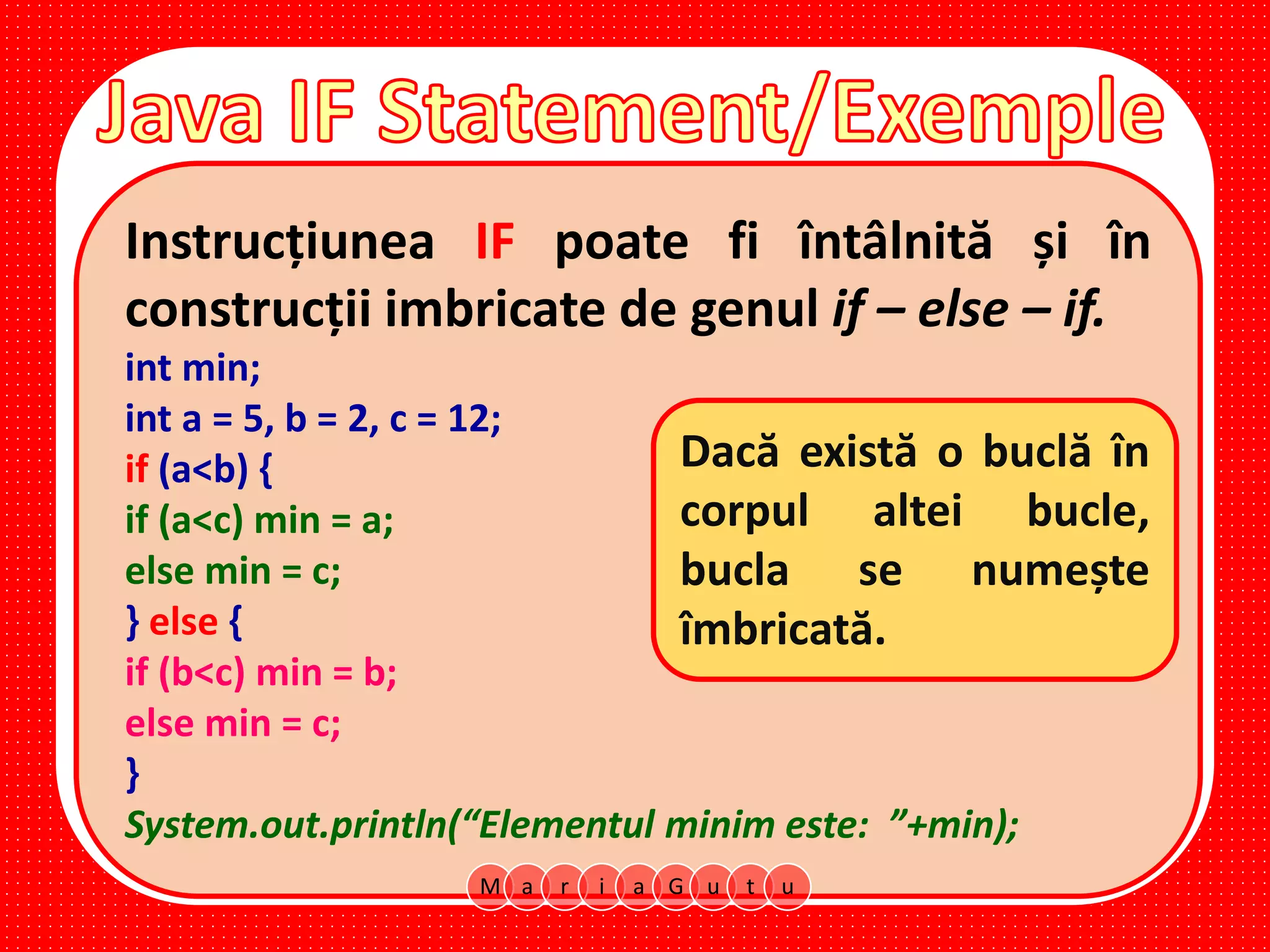 Java IF Statement/Exemple

Instrucțiunea IF poate fi întâlnită și în construcții imbricate de genul if – else – if.

int min;
int a = 5, b = 2, c = 12;
if (a<b) {
if (a<c) min = a;
else min = c;
} else {
if (b<c) min = b;
else min = c;
}
System.out.println(“Elementul minim este:  ”+min);

Dacă există o buclă în corpul altei bucle, bucla se numește îmbricată.

M a r i a G u t u